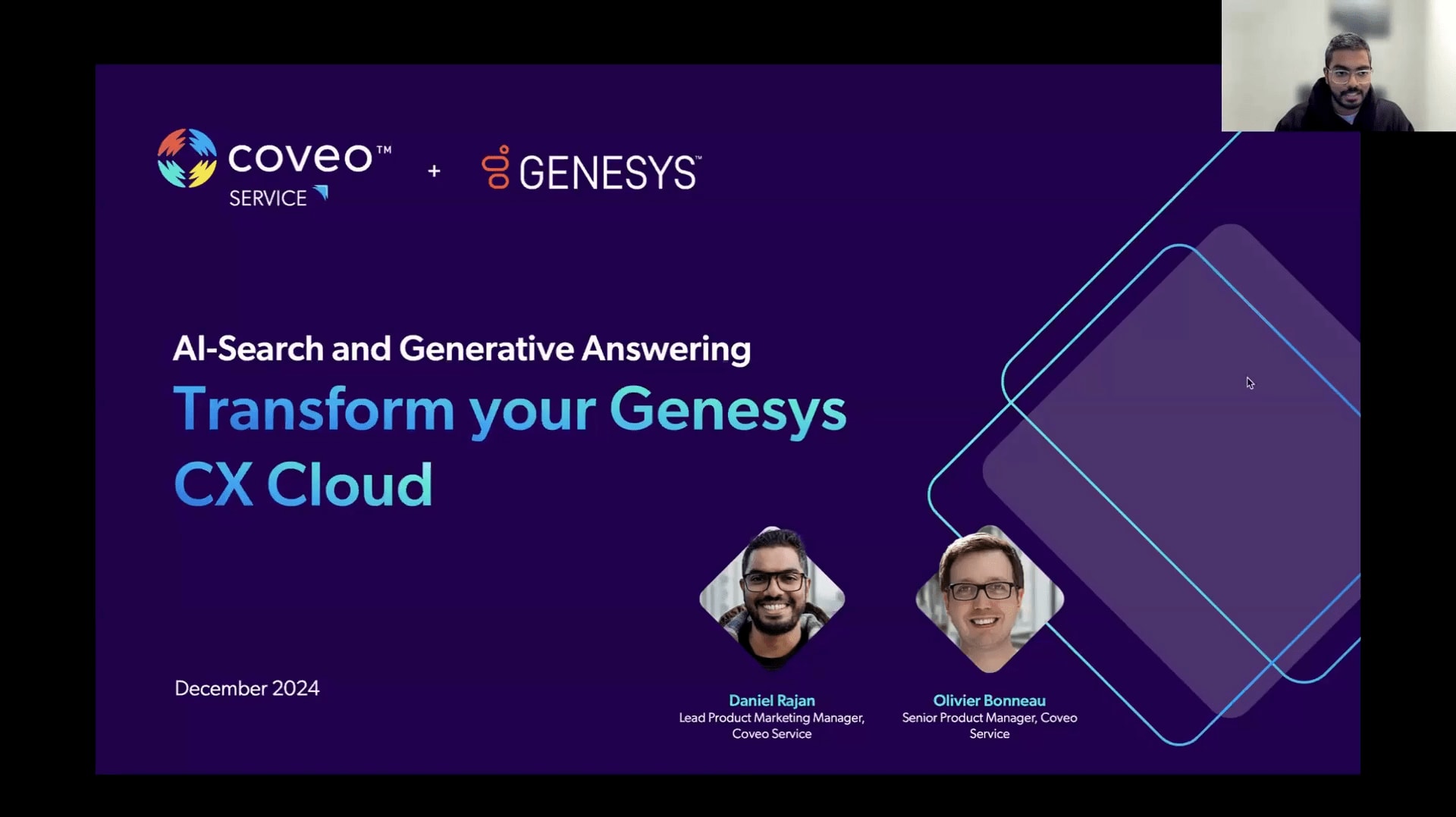 coveo™
SERVICE

+

GENESYS™

AI-Search and Generative Answering

Transform your Genesys CX Cloud

December 2024

Daniel Rajan
Lead Product Marketing Manager, Coveo Service

Olivier Bonneau
Senior Product Manager, Coveo Service